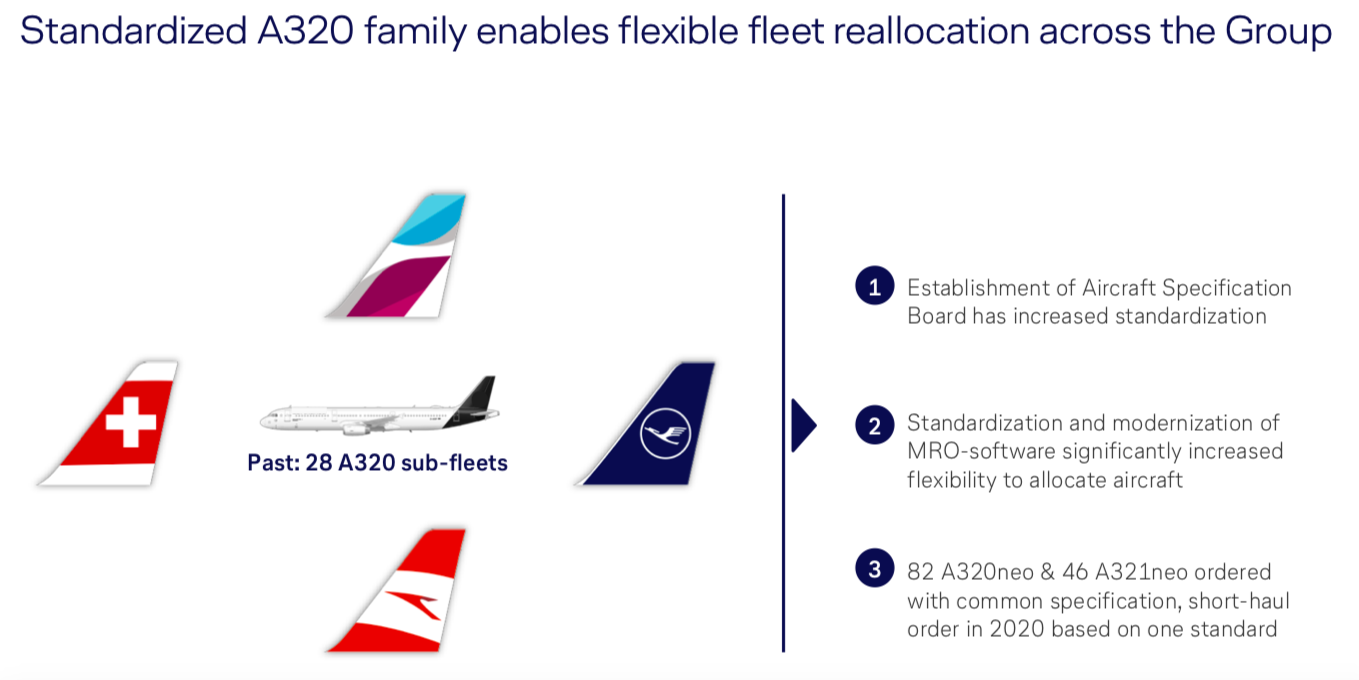 Standardized A320 family enables flexible fleet reallocation across the Group

Past: 28 A320 sub-fleets

1 Establishment of Aircraft Specification Board has increased standardization

2 Standardization and modernization of MRO-software significantly increased flexibility to allocate aircraft

3 82 A320neo & 46 A321neo ordered with common specification, short-haul order in 2020 based on one standard